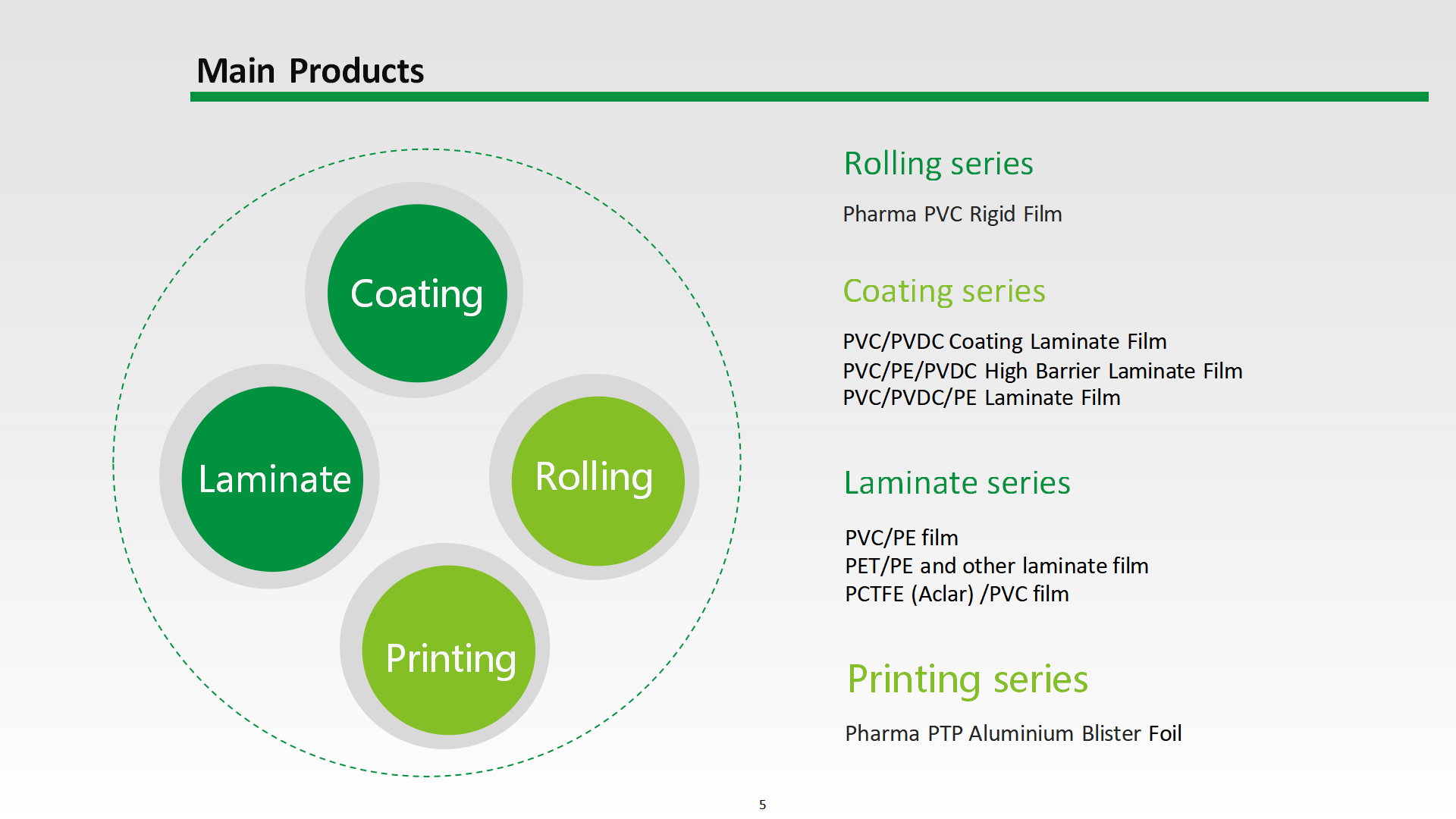 Main Products

Coating

Laminate

Rolling

Printing

Rolling series

Pharma PVC Rigid Film

Coating series

PVC/PVDC Coating Laminate Film
PVC/PE/PVDC High Barrier Laminate Film
PVC/PVDC/PE Laminate Film

Laminate series

PVC/PE film
PET/PE and other laminate film
PCTFE (Aclar) /PVC film

Printing series

Pharma PTP Aluminium Blister Foil

5